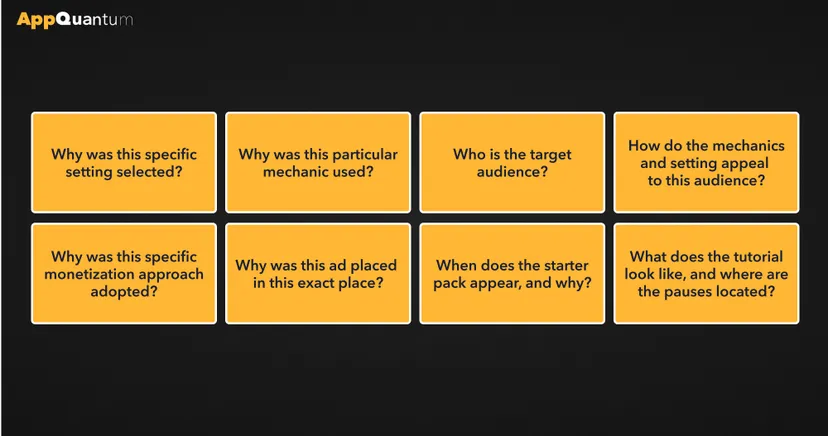 AppQuantum

Why was this specific setting selected?

Why was this particular mechanic used?

Who is the target audience?

How do the mechanics and setting appeal to this audience?

Why was this specific monetization approach adopted?

Why was this ad placed in this exact place?

When does the starter pack appear, and why?

What does the tutorial look like, and where are the pauses located?